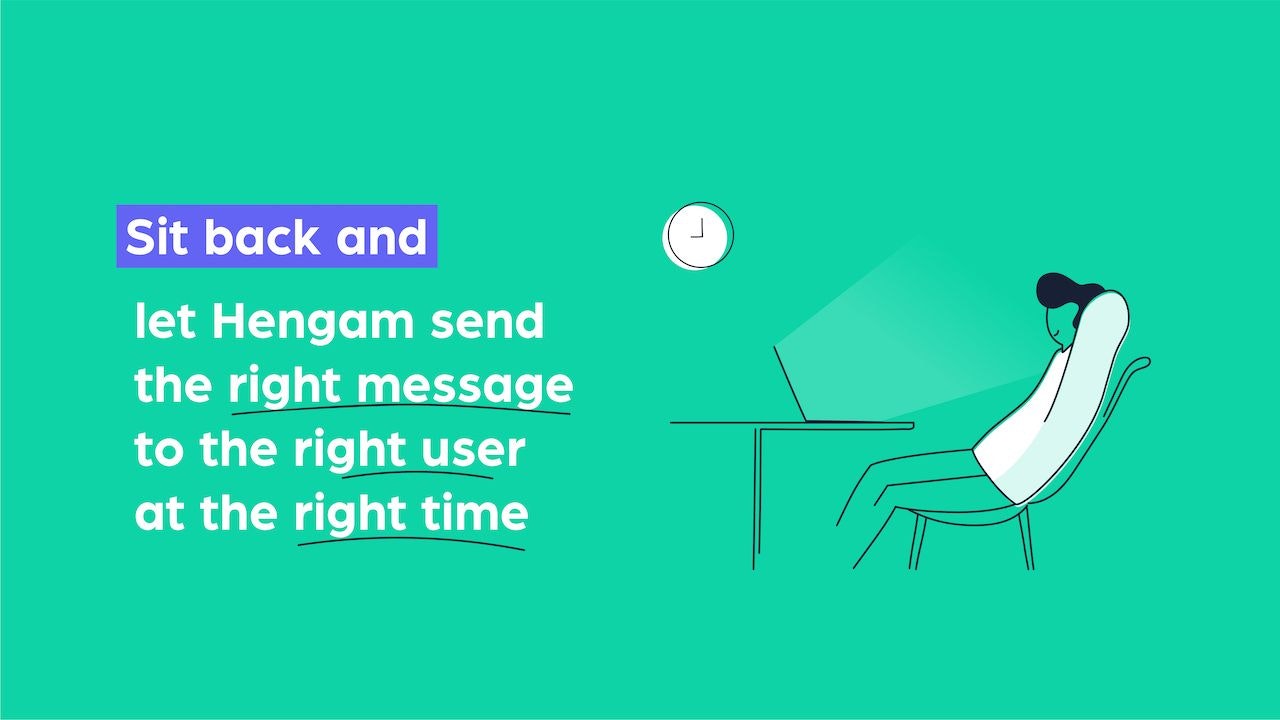 Sit back and

let Hengam send the right message to the right user at the right time